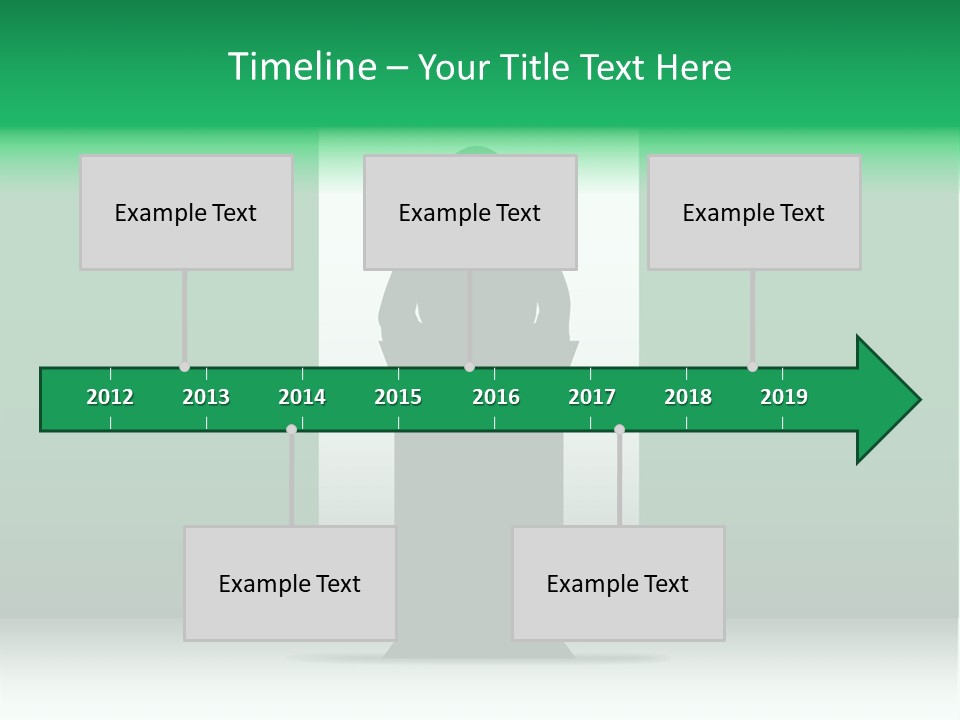 Timeline – Your Title Text Here

Example Text

Example Text

Example Text

2012 2013 2014 2015 2016 2017 2018 2019

Example Text

Example Text